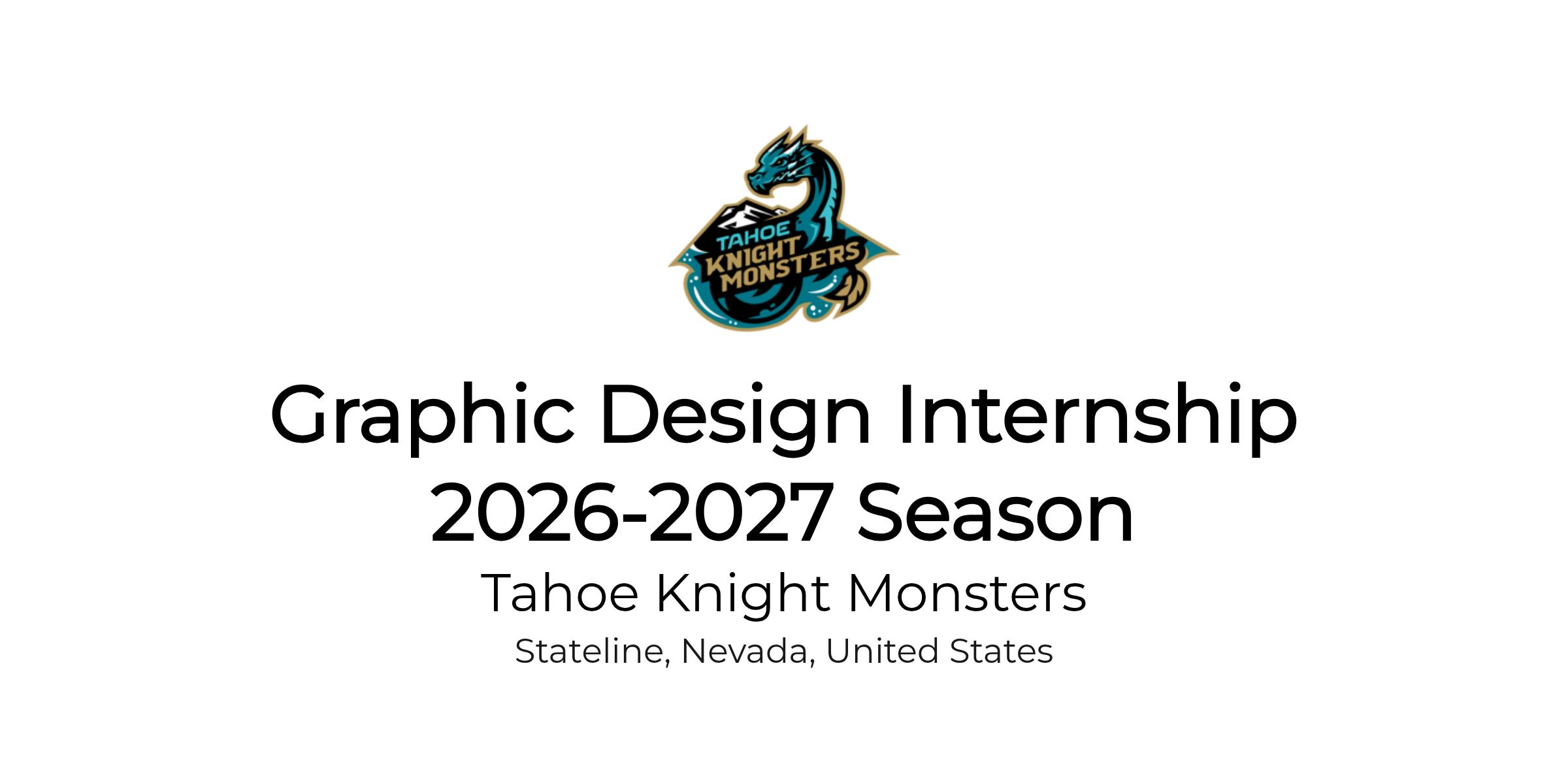 TAHOE KNIGHT MONSTERS

Graphic Design Internship 2026-2027 Season

Tahoe Knight Monsters

Stateline, Nevada, United States